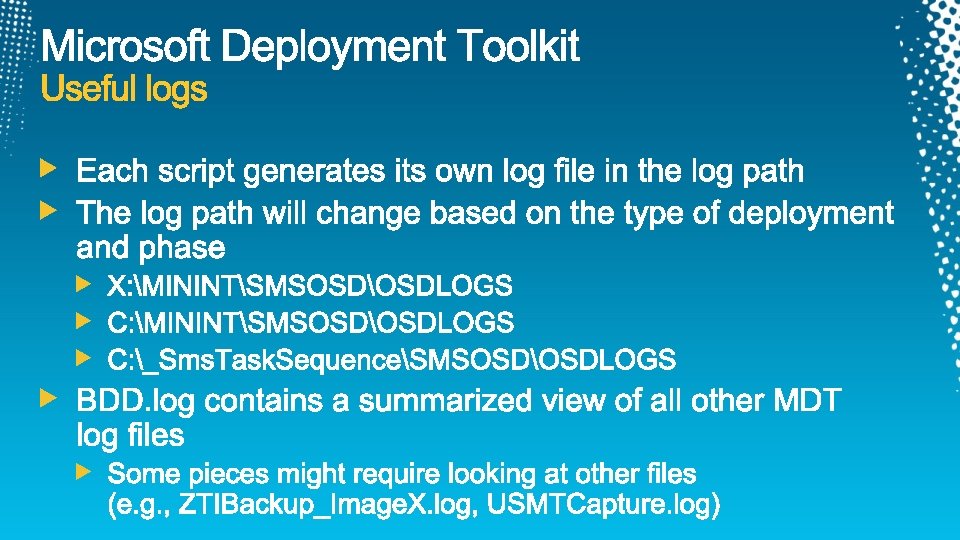 Microsoft Deployment Toolkit
Useful logs

Each script generates its own log file in the log path

The log path will change based on the type of deployment and phase

X:\MININT\SMSOSD\OSDLOGS

C:\MININT\SMSOSD\OSDLOGS

C:\_SmsTaskSequence\SMSOSD\OSDLOGS

BDD.log contains a summarized view of all other MDT log files

Some pieces might require looking at other files (e.g., ZTIBackup_ImageX.log, USMTCapture.log)